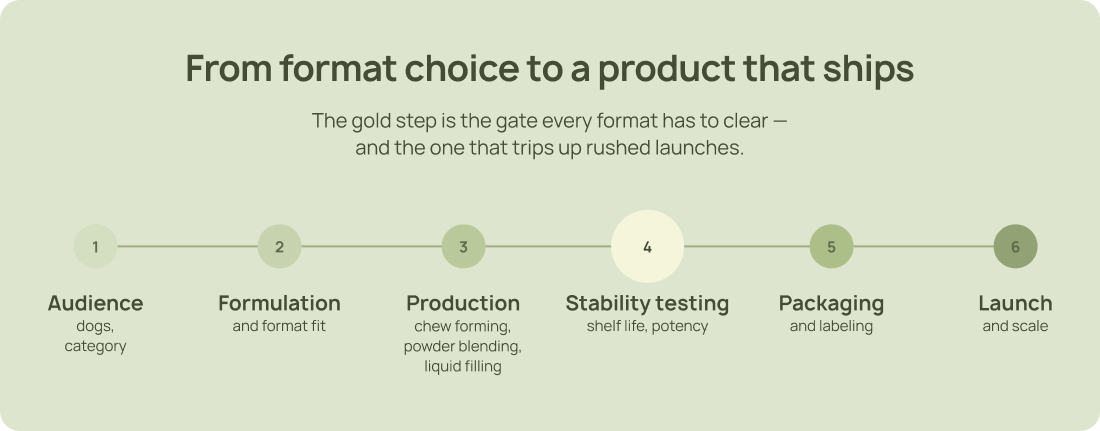 From format choice to a product that ships

The gold step is the gate every format has to clear — and the one that trips up rushed launches.

1
Audience
dogs, category

2
Formulation
and format fit

3
Production
chew forming, powder blending, liquid filling

4
Stability testing
shelf life, potency

5
Packaging
and labeling

6
Launch
and scale